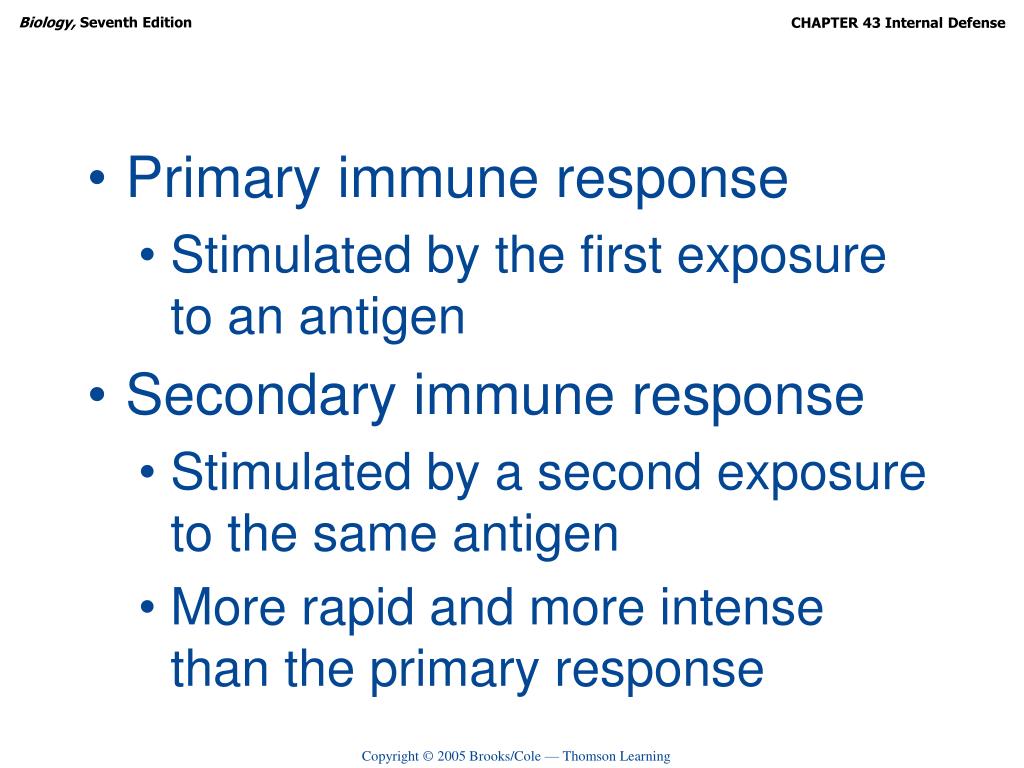 Biology, Seventh Edition

CHAPTER 43 Internal Defense

• Primary immune response
  • Stimulated by the first exposure to an antigen
• Secondary immune response
  • Stimulated by a second exposure to the same antigen
  • More rapid and more intense than the primary response

Copyright © 2005 Brooks/Cole — Thomson Learning